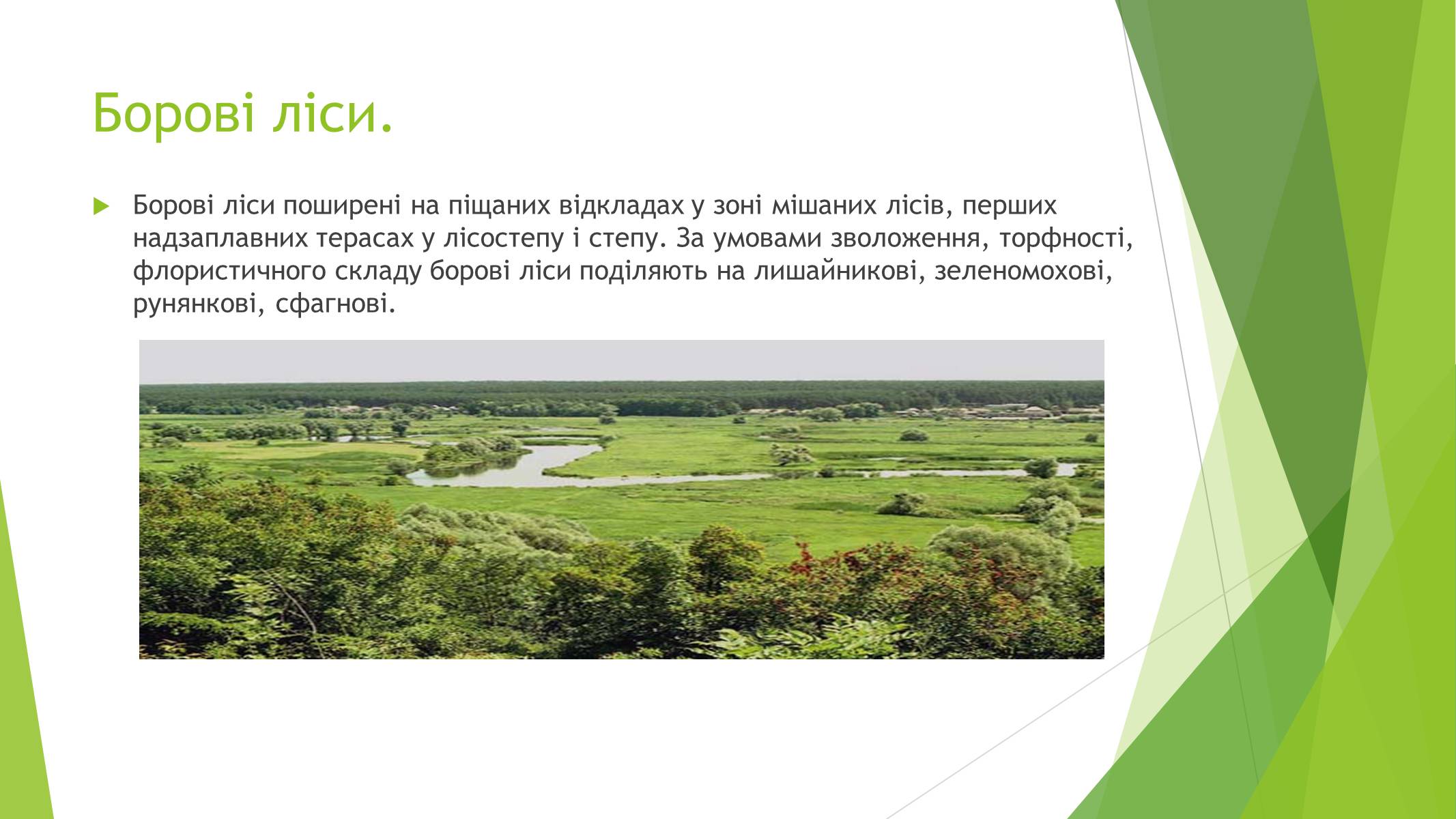 Борові ліси.

Борові ліси поширені на піщаних відкладах у зоні мішаних лісів, перших надзаплавних терасах у лісостепу і степу. За умовами зволоження, торфності, флористичного складу борові ліси поділяють на лишайникові, зеленомохові, рунянкові, сфагнові.